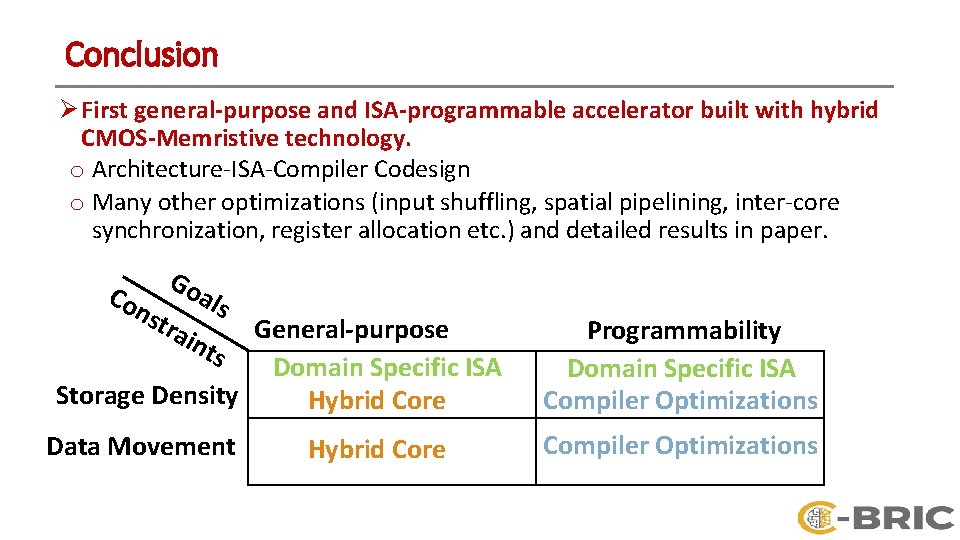 Conclusion

➢ First general-purpose and ISA-programmable accelerator built with hybrid CMOS-Memristive technology.
o Architecture-ISA-Compiler Codesign
o Many other optimizations (input shuffling, spatial pipelining, inter-core synchronization, register allocation etc.) and detailed results in paper.

| Goals / Constraints | General-purpose | Programmability |
|---|---|---|
| Storage Density | Domain Specific ISA Hybrid Core | Domain Specific ISA Compiler Optimizations |
| Data Movement | Hybrid Core | Compiler Optimizations |

C-BRIC